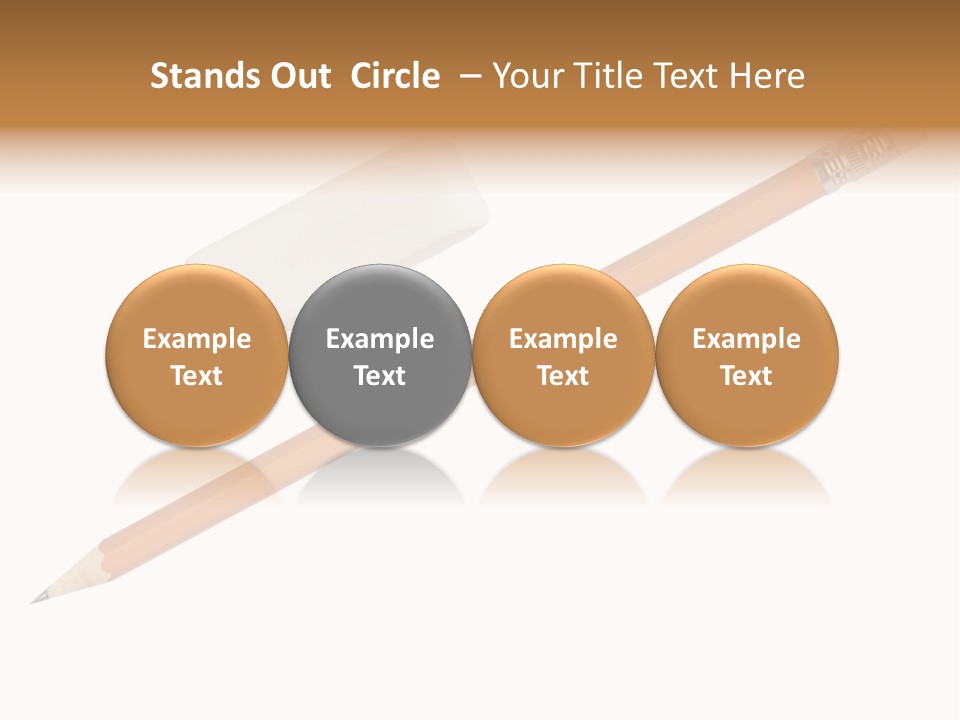 Stands Out Circle – Your Title Text Here

Example Text

Example Text

Example Text

Example Text